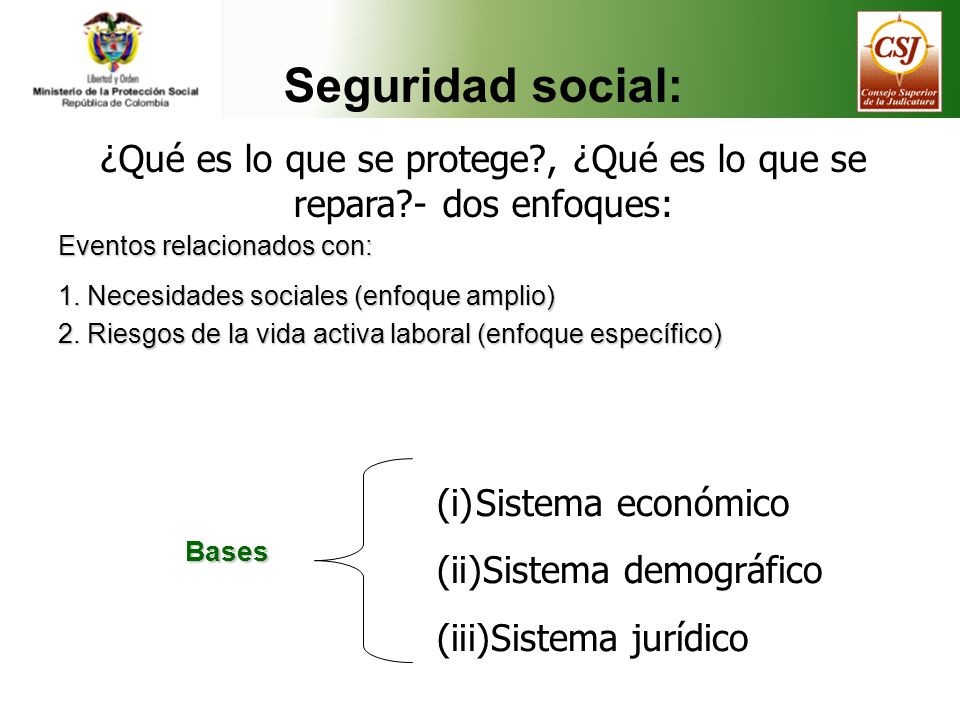 Libertad y Orden
Ministerio de la Protección Social
República de Colombia

Seguridad social:

CSJ
Consejo Superior de la Judicatura

¿Qué es lo que se protege?, ¿Qué es lo que se repara?- dos enfoques:

Eventos relacionados con:

1. Necesidades sociales (enfoque amplio)

2. Riesgos de la vida activa laboral (enfoque específico)

Bases

(i)Sistema económico

(ii)Sistema demográfico

(iii)Sistema jurídico